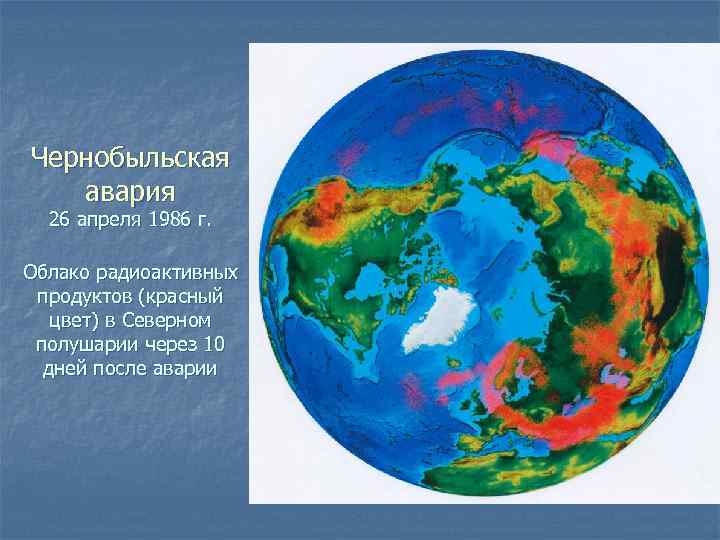 Чернобыльская авария
26 апреля 1986 г.

Облако радиоактивных продуктов (красный цвет) в Северном полушарии через 10 дней после аварии